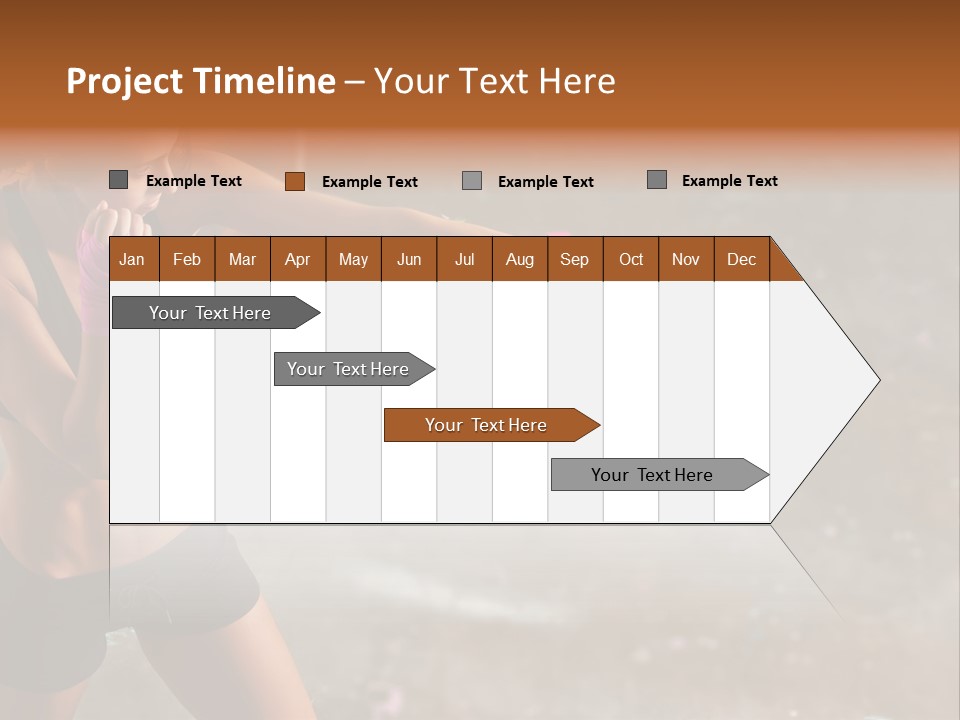 Project Timeline – Your Text Here

Example Text Example Text Example Text Example Text

| Jan | Feb | Mar | Apr | May | Jun | Jul | Aug | Sep | Oct | Nov | Dec |
|---|---|---|---|---|---|---|---|---|---|---|---|

Your Text Here

Your Text Here

Your Text Here

Your Text Here